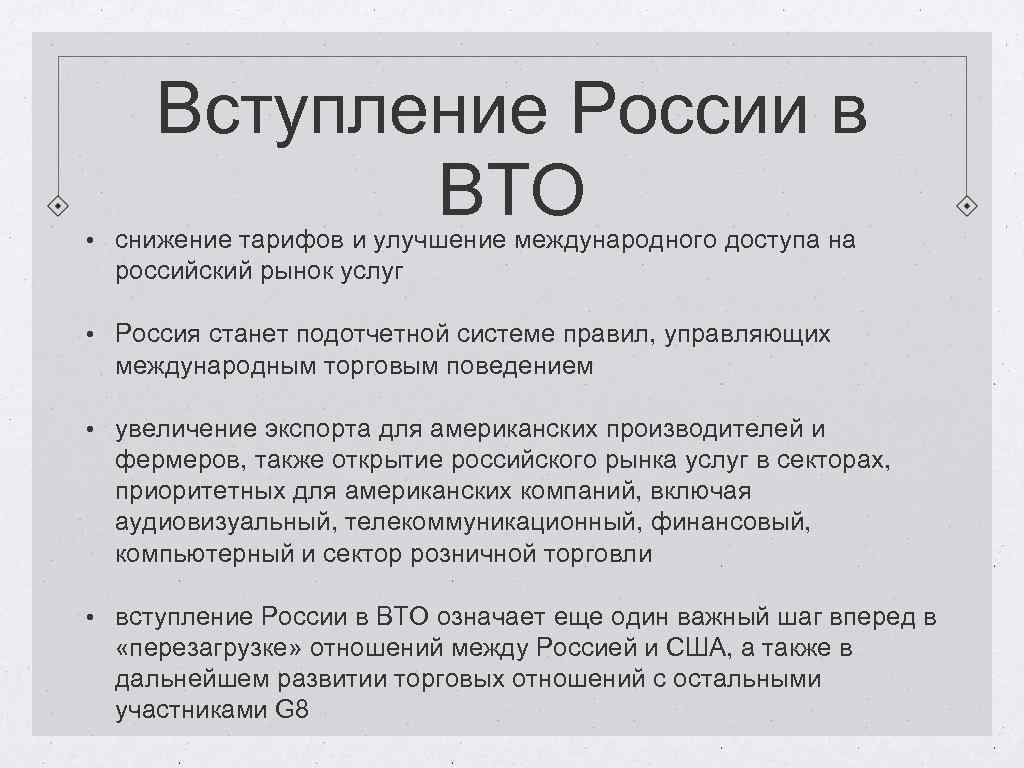 Вступление России в ВТО

• снижение тарифов и улучшение международного доступа на российский рынок услуг

• Россия станет подотчетной системе правил, управляющих международным торговым поведением

• увеличение экспорта для американских производителей и фермеров, также открытие российского рынка услуг в секторах, приоритетных для американских компаний, включая аудиовизуальный, телекоммуникационный, финансовый, компьютерный и сектор розничной торговли

• вступление России в ВТО означает еще один важный шаг вперед в «перезагрузке» отношений между Россией и США, а также в дальнейшем развитии торговых отношений с остальными участниками G8